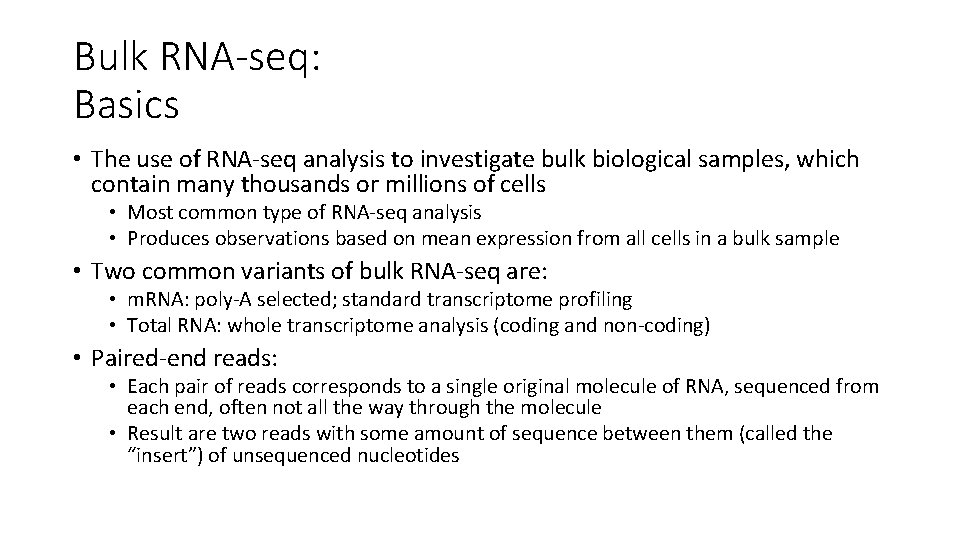 Bulk RNA-seq:
Basics

• The use of RNA-seq analysis to investigate bulk biological samples, which contain many thousands or millions of cells
• Most common type of RNA-seq analysis
• Produces observations based on mean expression from all cells in a bulk sample

• Two common variants of bulk RNA-seq are:
• mRNA: poly-A selected; standard transcriptome profiling
• Total RNA: whole transcriptome analysis (coding and non-coding)

• Paired-end reads:
• Each pair of reads corresponds to a single original molecule of RNA, sequenced from each end, often not all the way through the molecule
• Result are two reads with some amount of sequence between them (called the "insert") of unsequenced nucleotides